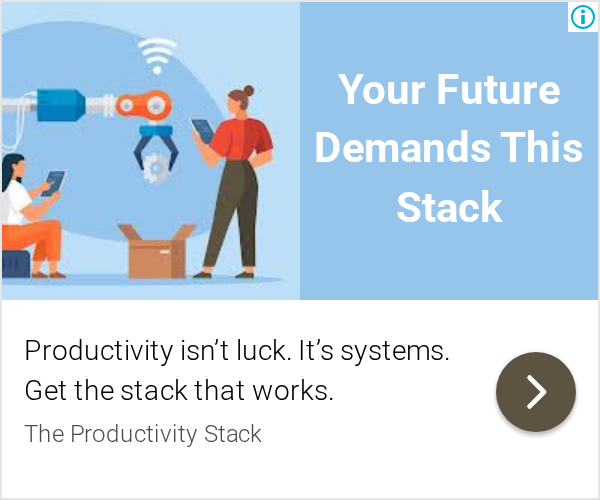 Your Future Demands This Stack

Productivity isn't luck. It's systems. Get the stack that works.

The Productivity Stack